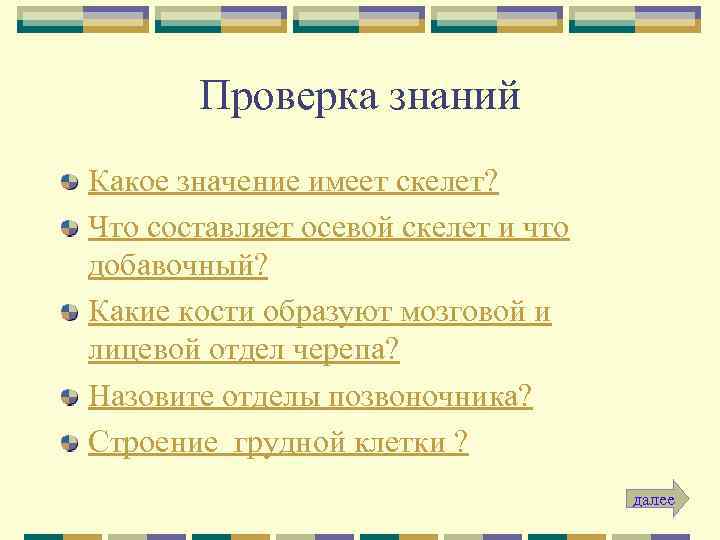 Проверка знаний

Какое значение имеет скелет?

Что составляет осевой скелет и что добавочный?

Какие кости образуют мозговой и лицевой отдел черепа?

Назовите отделы позвоночника?

Строение  грудной клетки ?

далее